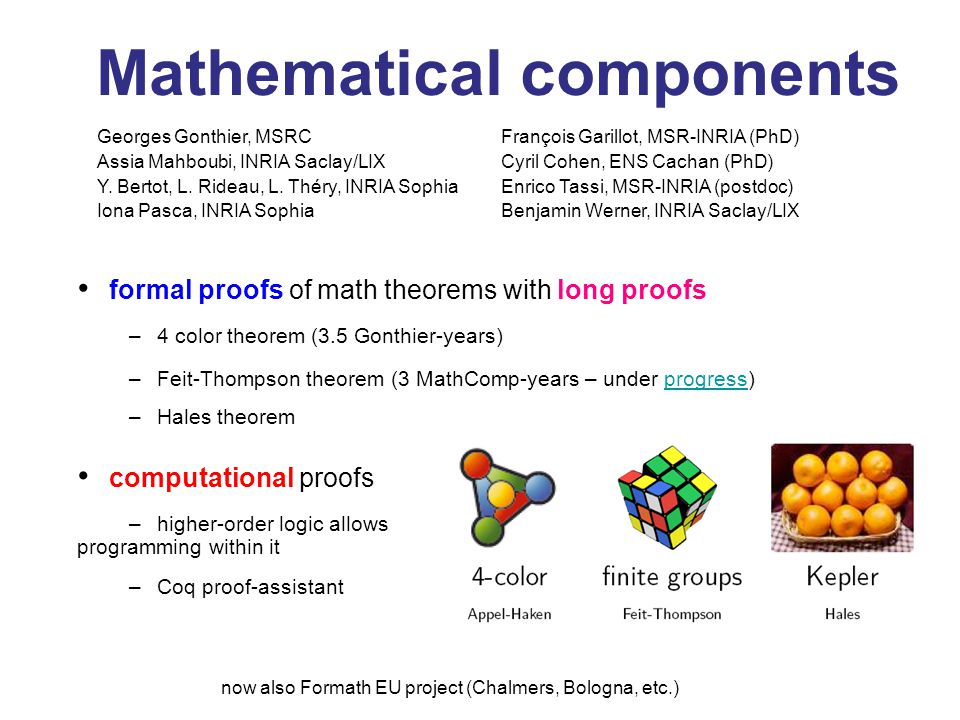 Mathematical components

Georges Gonthier, MSRC
Assia Mahboubi, INRIA Saclay/LIX
Y. Bertot, L. Rideau, L. Théry, INRIA Sophia
Iona Pasca, INRIA Sophia

François Garillot, MSR-INRIA (PhD)
Cyril Cohen, ENS Cachan (PhD)
Enrico Tassi, MSR-INRIA (postdoc)
Benjamin Werner, INRIA Saclay/LIX

• formal proofs of math theorems with long proofs

– 4 color theorem (3.5 Gonthier-years)

– Feit-Thompson theorem (3 MathComp-years – under progress)

– Hales theorem

• computational proofs

– higher-order logic allows programming within it

– Coq proof-assistant

4-color
Appel-Haken

finite groups
Feit-Thompson

Kepler
Hales

now also Formath EU project (Chalmers, Bologna, etc.)